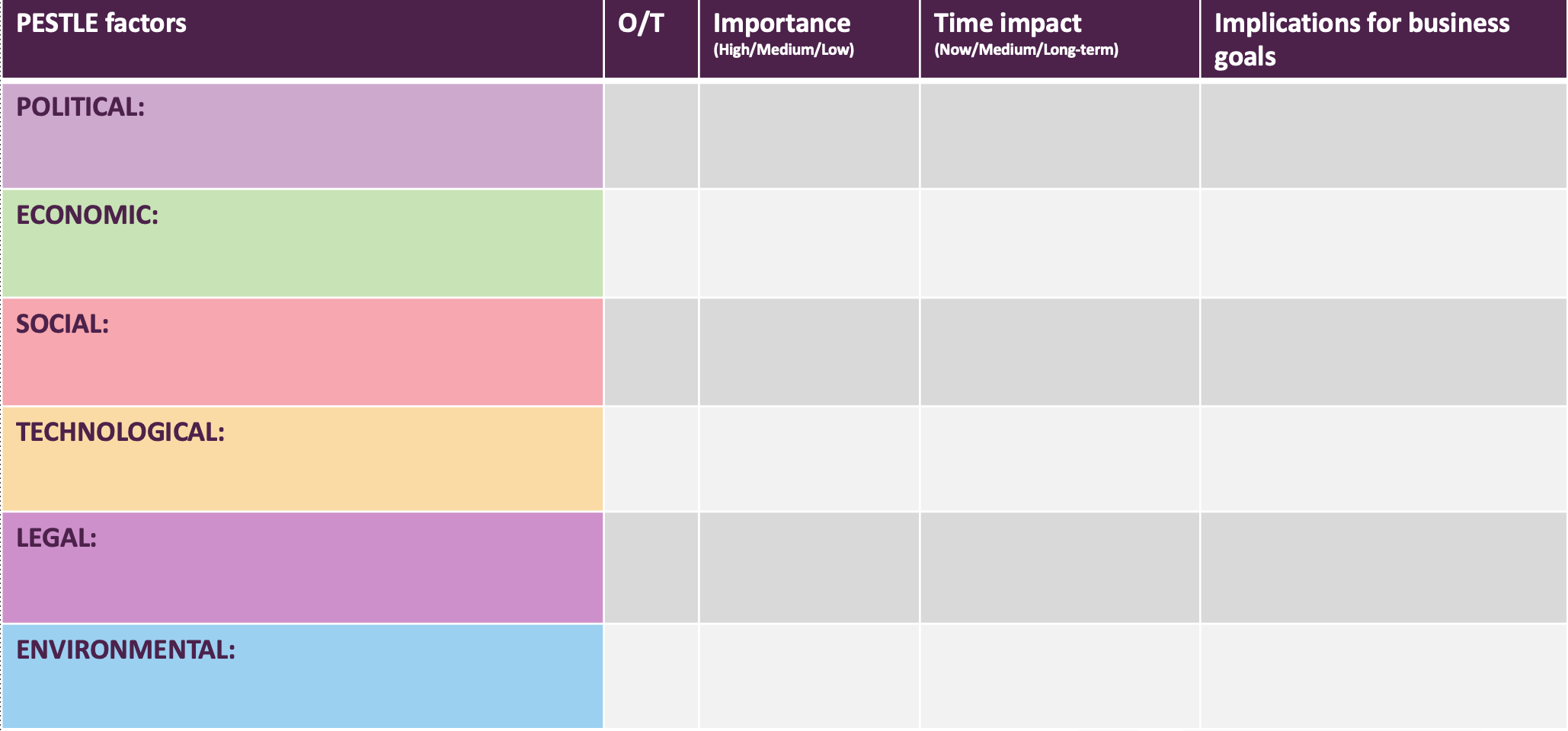 | PESTLE factors | O/T | Importance (High/Medium/Low) | Time impact (Now/Medium/Long-term) | Implications for business goals |
|---|---|---|---|---|
| POLITICAL: | | | | |
| ECONOMIC: | | | | |
| SOCIAL: | | | | |
| TECHNOLOGICAL: | | | | |
| LEGAL: | | | | |
| ENVIRONMENTAL: | | | | |